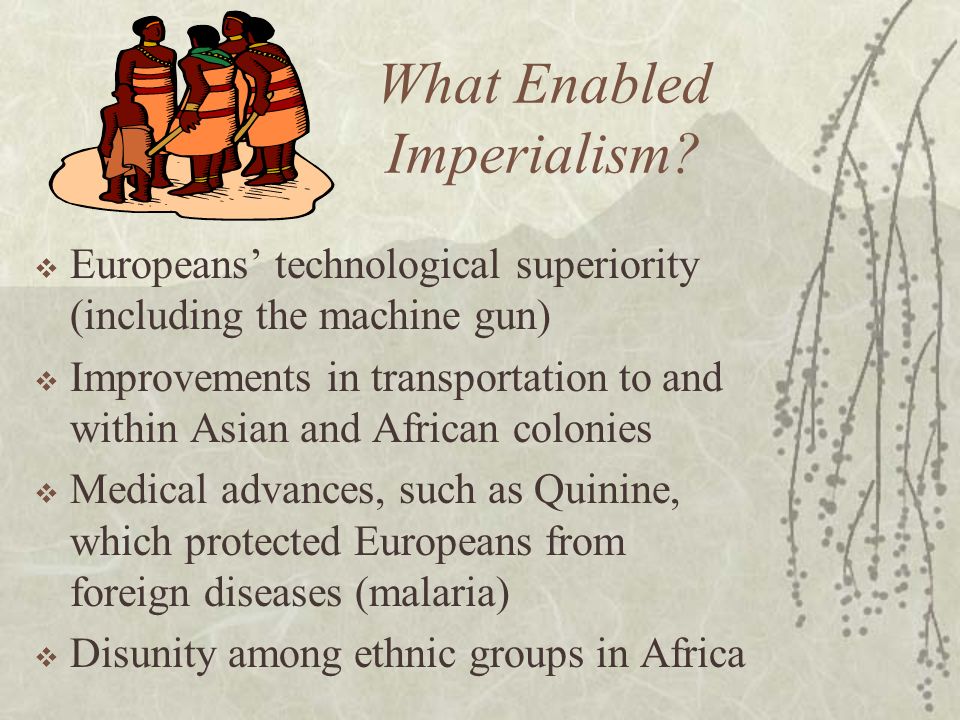 What Enabled Imperialism?

❖ Europeans’ technological superiority (including the machine gun)

❖ Improvements in transportation to and within Asian and African colonies

❖ Medical advances, such as Quinine, which protected Europeans from foreign diseases (malaria)

❖ Disunity among ethnic groups in Africa